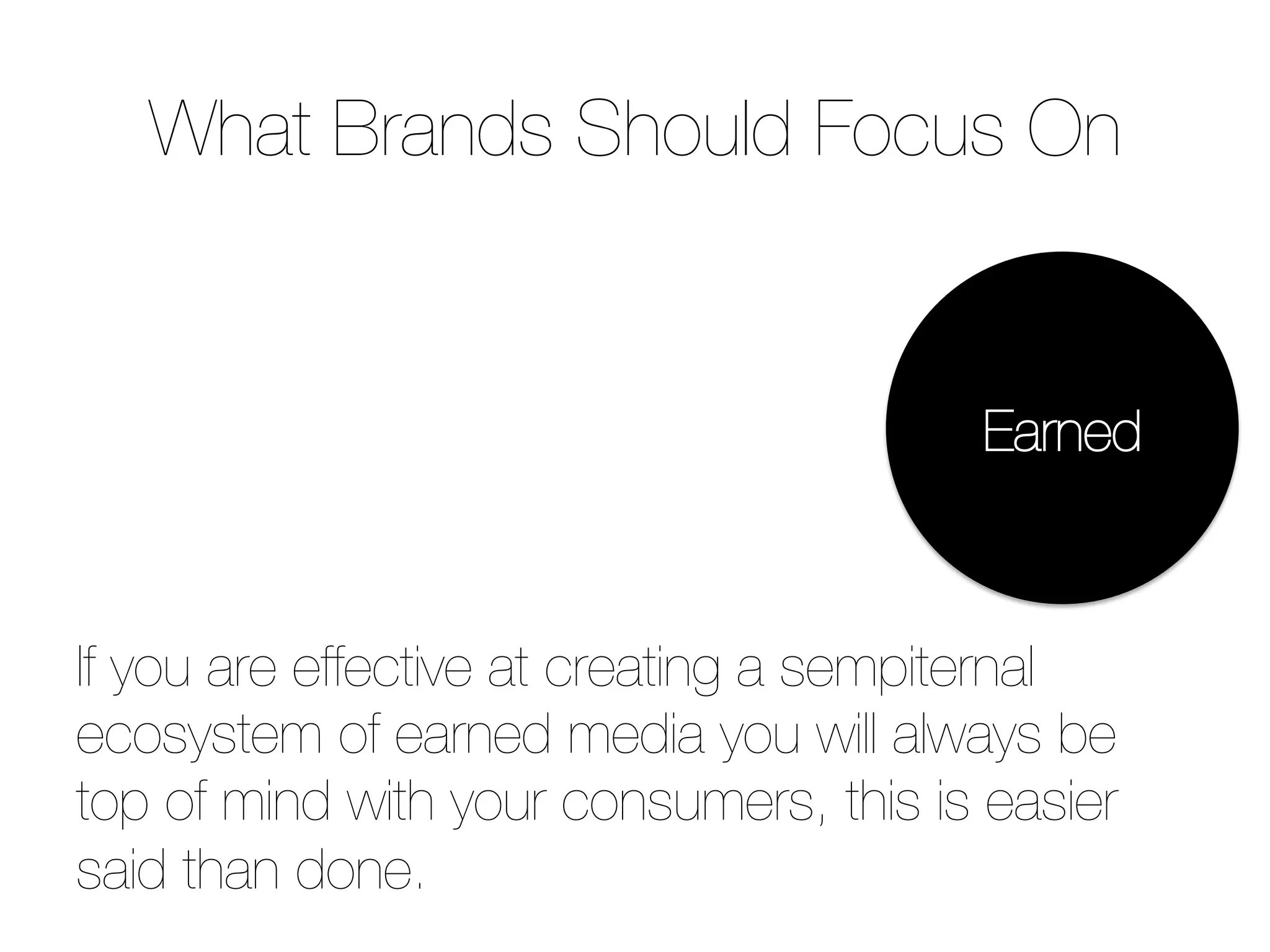 What Brands Should Focus On

Earned

If you are effective at creating a sempiternal ecosystem of earned media you will always be top of mind with your consumers, this is easier said than done.